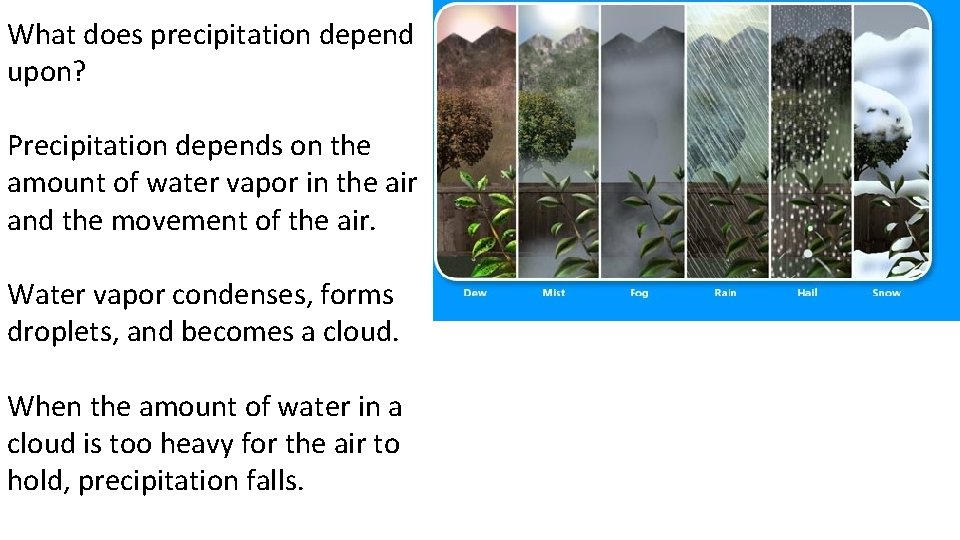 What does precipitation depend upon?

Precipitation depends on the amount of water vapor in the air and the movement of the air.

Water vapor condenses, forms droplets, and becomes a cloud.

When the amount of water in a cloud is too heavy for the air to hold, precipitation falls.

Dew Mist Fog Rain Hail Snow